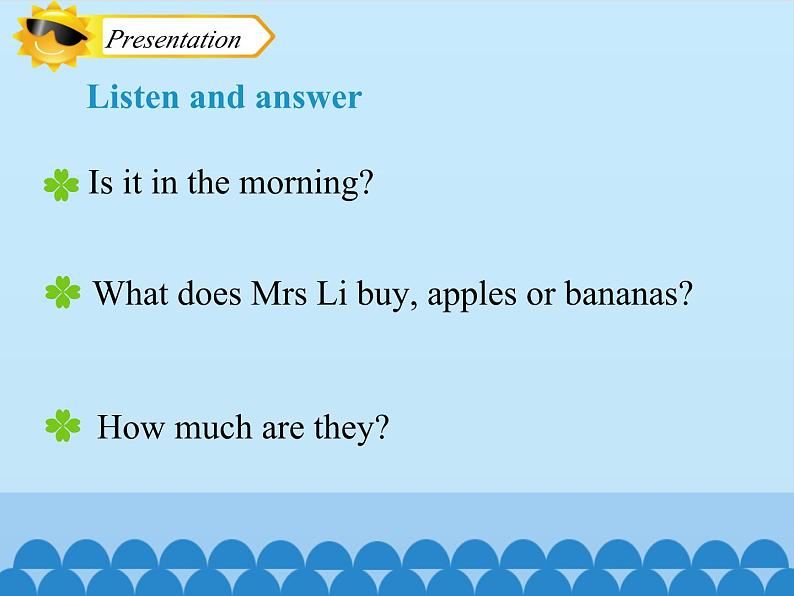 Presentation

Listen and answer

Is it in the morning?

What does Mrs Li buy, apples or bananas?

How much are they?